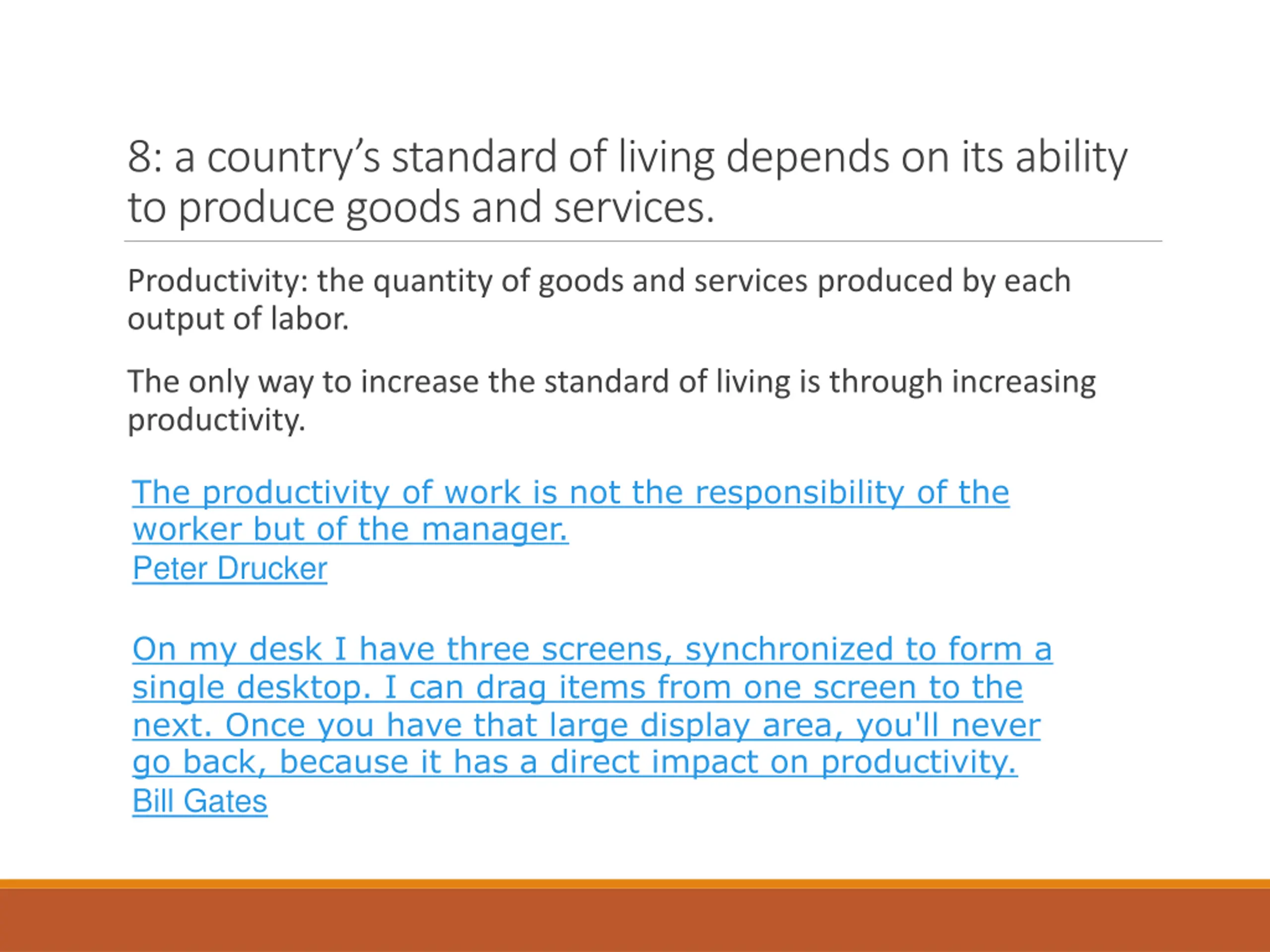 8: a country's standard of living depends on its ability to produce goods and services.

Productivity: the quantity of goods and services produced by each output of labor.

The only way to increase the standard of living is through increasing productivity.

The productivity of work is not the responsibility of the worker but of the manager.
Peter Drucker

On my desk I have three screens, synchronized to form a single desktop. I can drag items from one screen to the next. Once you have that large display area, you'll never go back, because it has a direct impact on productivity.
Bill Gates